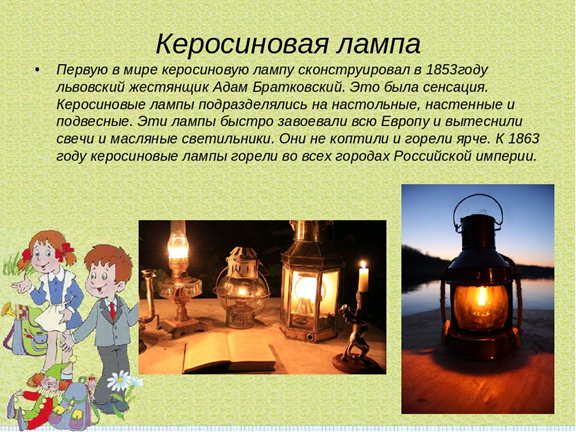 Керосиновая лампа

• Первую в мире керосиновую лампу сконструировал в 1853году львовский жестянщик Адам Братковский. Это была сенсация. Керосиновые лампы подразделялись на настольные, настенные и подвесные. Эти лампы быстро завоевали всю Европу и вытеснили свечи и масляные светильники. Они не коптили и горели ярче. К 1863 году керосиновые лампы горели во всех городах Российской империи.